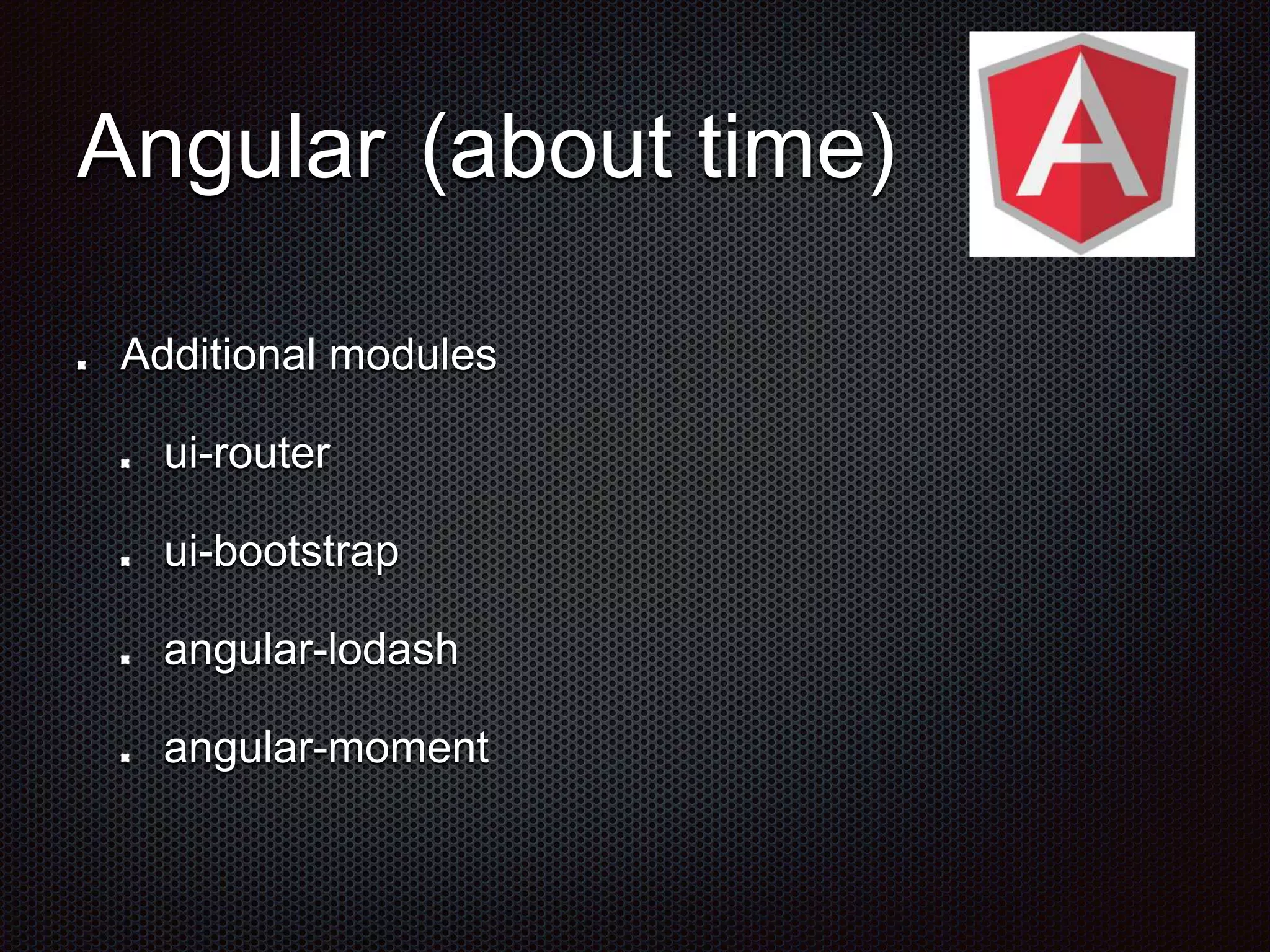 Angular (about time)

A

- Additional modules
  - ui-router
  - ui-bootstrap
  - angular-lodash
  - angular-moment